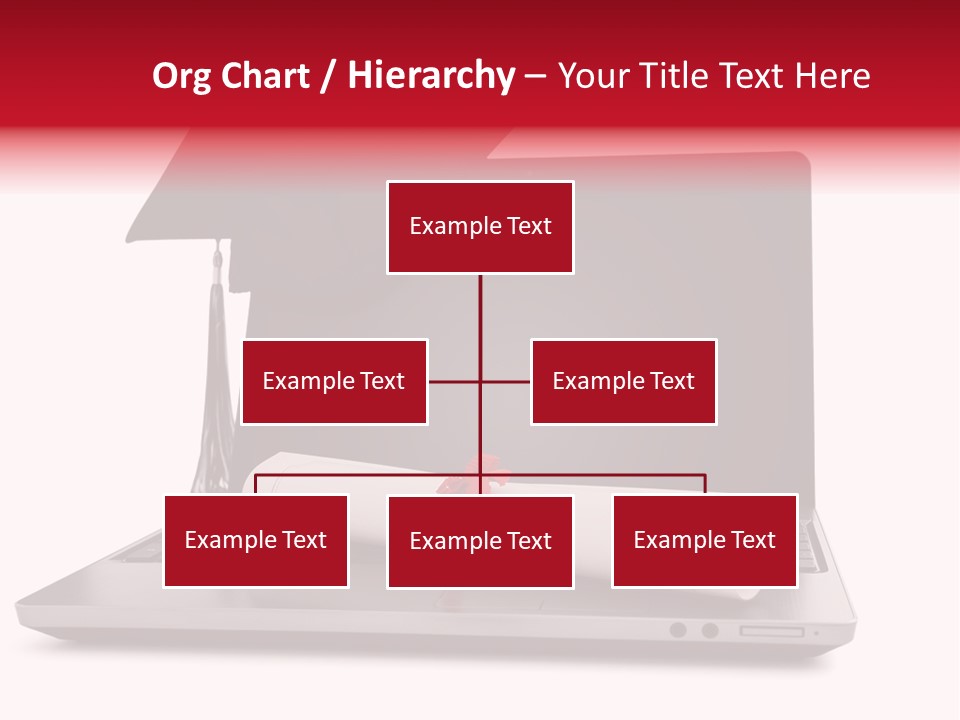 Org Chart / Hierarchy – Your Title Text Here

Example Text

Example Text

Example Text

Example Text

Example Text

Example Text